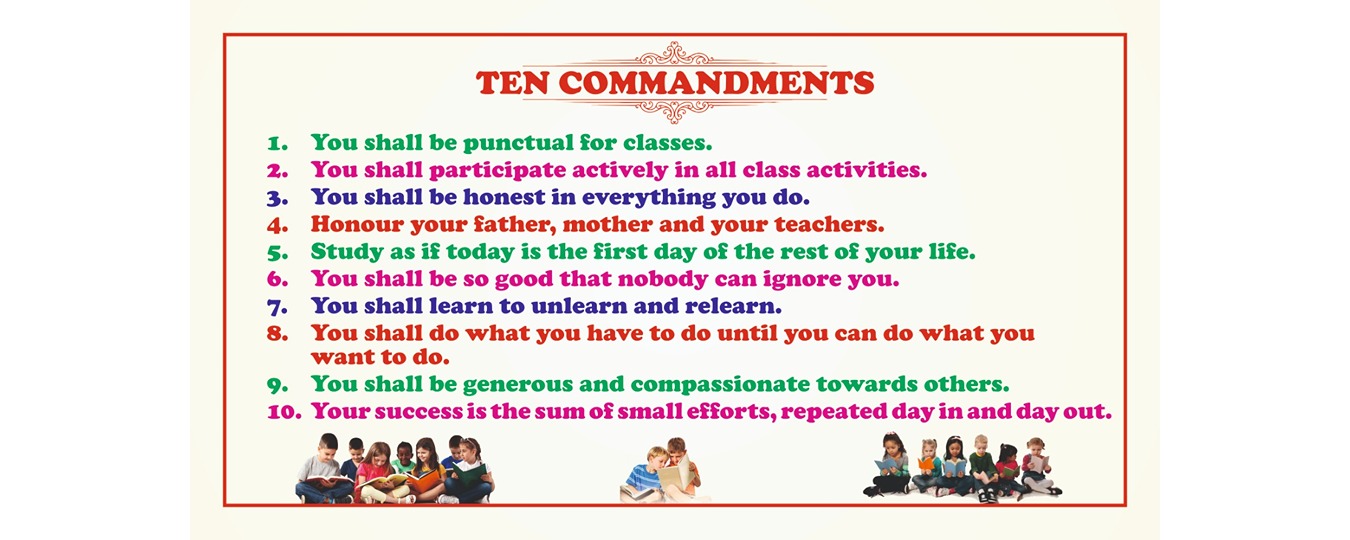 TEN COMMANDMENTS

1. You shall be punctual for classes.
2. You shall participate actively in all class activities.
3. You shall be honest in everything you do.
4. Honour your father, mother and your teachers.
5. Study as if today is the first day of the rest of your life.
6. You shall be so good that nobody can ignore you.
7. You shall learn to unlearn and relearn.
8. You shall do what you have to do until you can do what you want to do.
9. You shall be generous and compassionate towards others.
10. Your success is the sum of small efforts, repeated day in and day out.